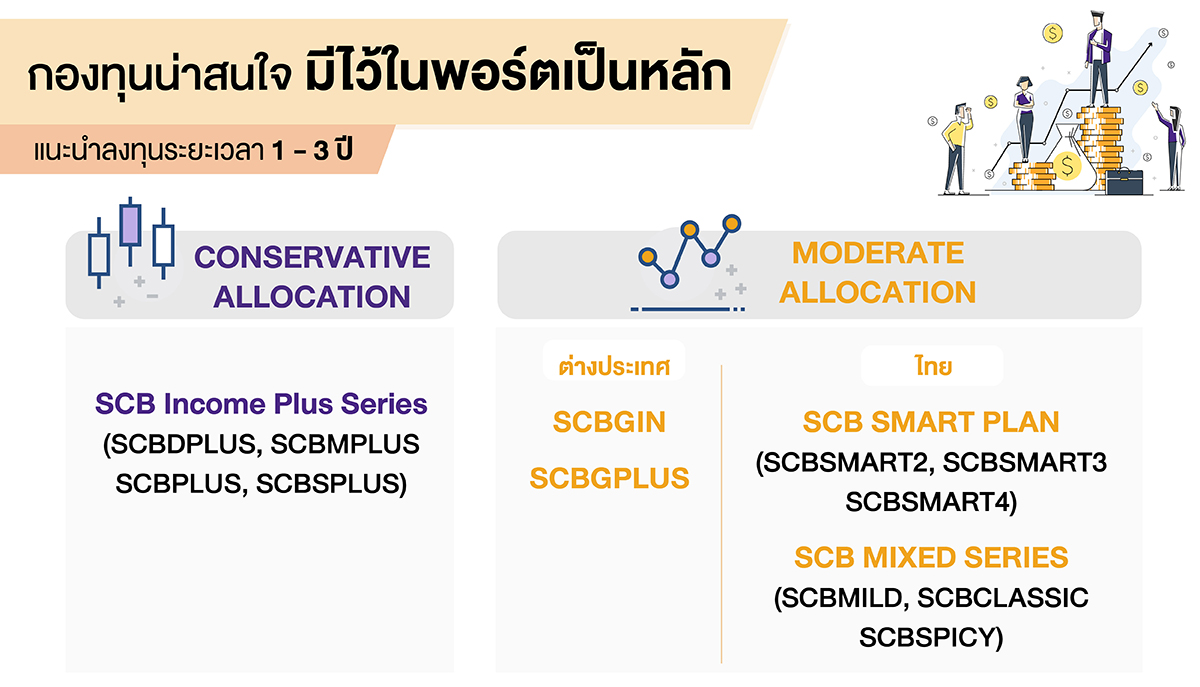 กองทุนน่าสนใจ มีไว้ในพอร์ตเป็นหลัก

แนะนำลงทุนระยะเวลา 1 – 3 ปี

CONSERVATIVE ALLOCATION

SCB Income Plus Series
(SCBDPLUS, SCBMPLUS SCBPLUS, SCBSPLUS)

MODERATE ALLOCATION

ต่างประเทศ

SCBGIN

SCBGPLUS

ไทย

SCB SMART PLAN
(SCBSMART2, SCBSMART3 SCBSMART4)

SCB MIXED SERIES
(SCBMILD, SCBCLASSIC SCBSPICY)